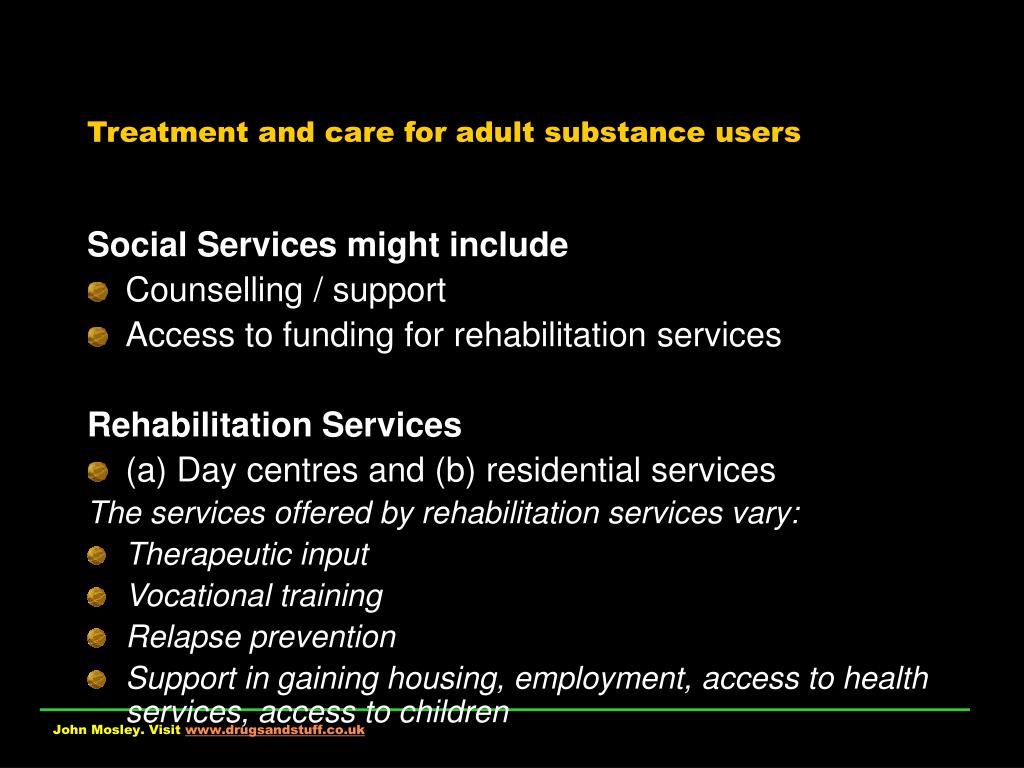 Treatment and care for adult substance users

Social Services might include
Counselling / support
Access to funding for rehabilitation services

Rehabilitation Services
(a) Day centres and (b) residential services
The services offered by rehabilitation services vary:
Therapeutic input
Vocational training
Relapse prevention
Support in gaining housing, employment, access to health services, access to children

John Mosley. Visit www.drugsandstuff.co.uk